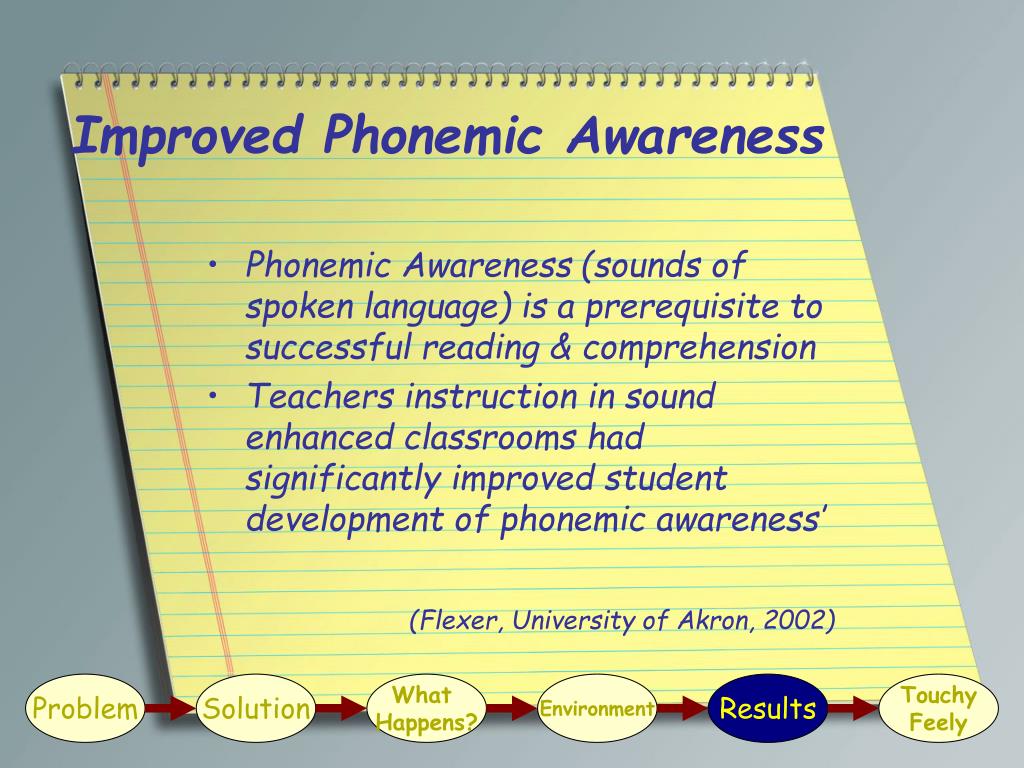 Improved Phonemic Awareness

• Phonemic Awareness (sounds of spoken language) is a prerequisite to successful reading & comprehension
• Teachers instruction in sound enhanced classrooms had significantly improved student development of phonemic awareness'

(Flexer, University of Akron, 2002)

Problem Solution What Happens? Environment Results Touchy Feely